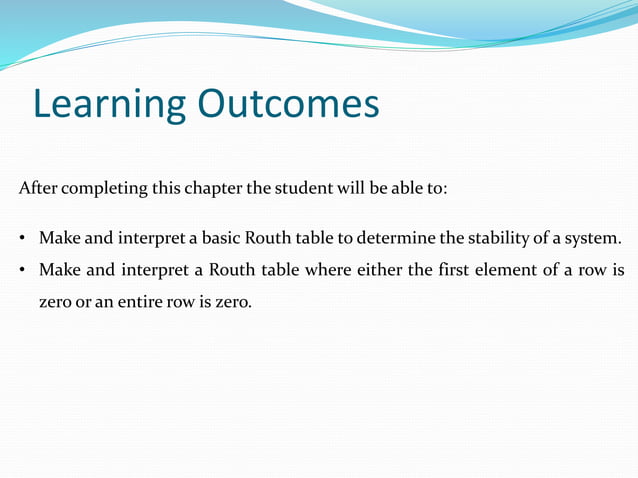 Learning Outcomes

After completing this chapter the student will be able to:

• Make and interpret a basic Routh table to determine the stability of a system.
• Make and interpret a Routh table where either the first element of a row is zero or an entire row is zero.